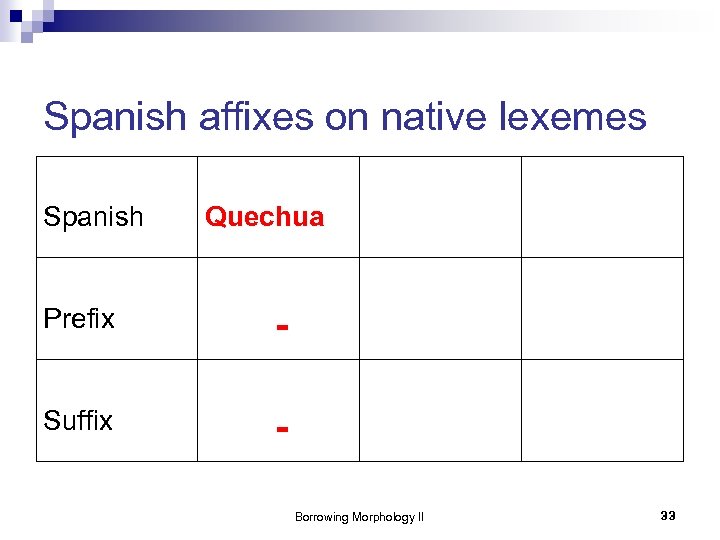 Spanish affixes on native lexemes

| Spanish | Quechua | | |
|---|---|---|---|
| Prefix | - | | |
| Suffix | - | | |

Borrowing Morphology II

33